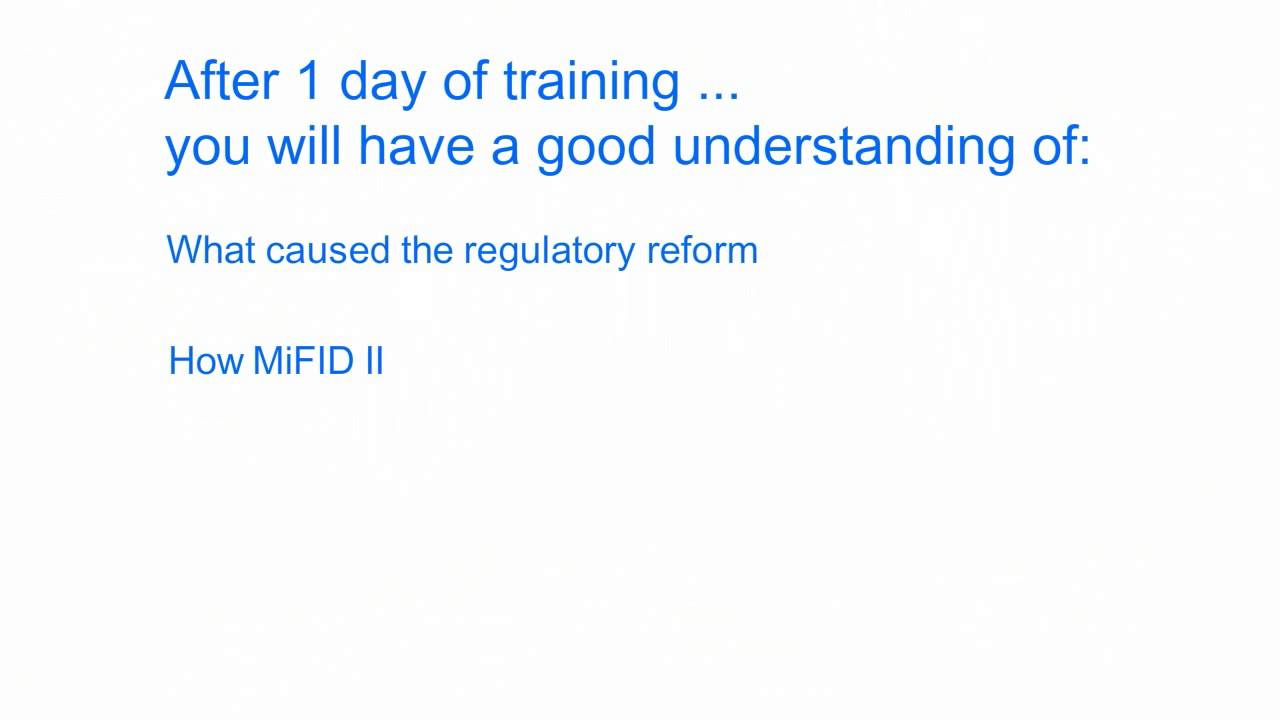 After 1 day of training ...
you will have a good understanding of:

What caused the regulatory reform

How MiFID II